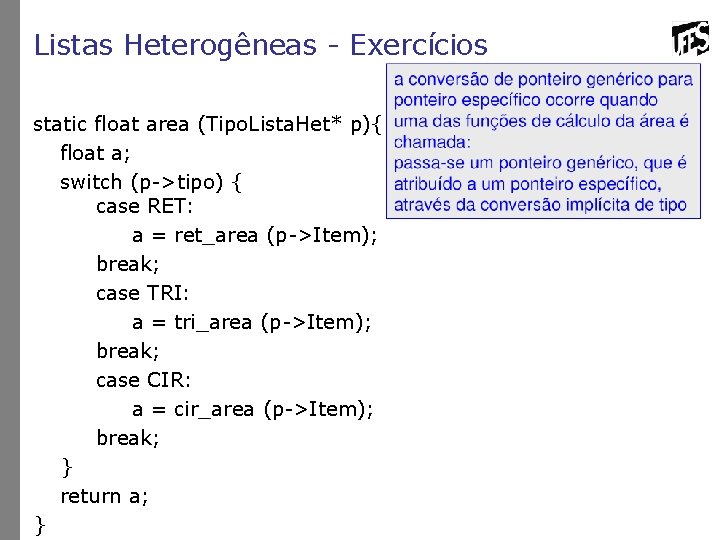 Listas Heterogêneas - Exercícios

UFES

a conversão de ponteiro genérico para ponteiro específico ocorre quando uma das funções de cálculo da área é chamada:
passa-se um ponteiro genérico, que é atribuído a um ponteiro específico, através da conversão implícita de tipo

static float area (TipoListaHet* p){
float a;
switch (p->tipo) {
case RET:
a = ret_area (p->Item);
break;
case TRI:
a = tri_area (p->Item);
break;
case CIR:
a = cir_area (p->Item);
break;
}
return a;
}